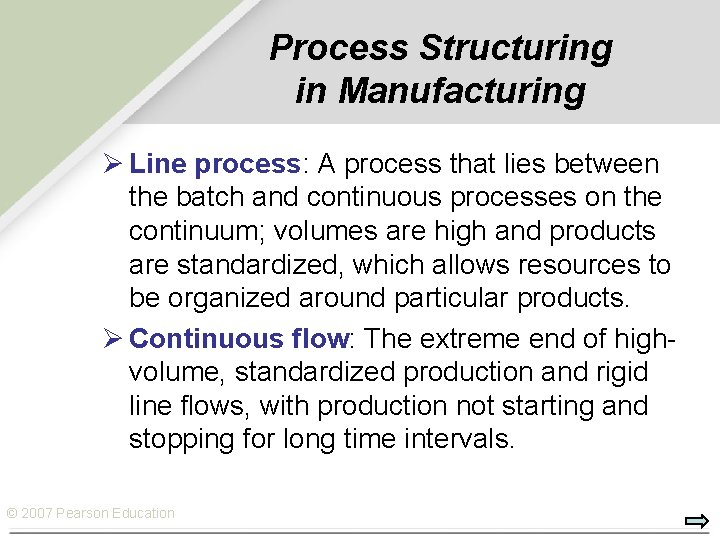 Process Structuring in Manufacturing

➢ Line process: A process that lies between the batch and continuous processes on the continuum; volumes are high and products are standardized, which allows resources to be organized around particular products.

➢ Continuous flow: The extreme end of high-volume, standardized production and rigid line flows, with production not starting and stopping for long time intervals.

© 2007 Pearson Education